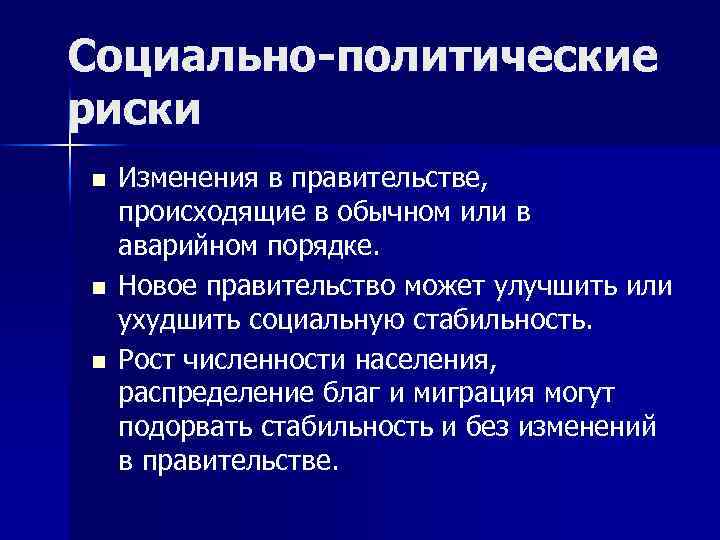 Социально-политические риски

■ Изменения в правительстве, происходящие в обычном или в аварийном порядке.

■ Новое правительство может улучшить или ухудшить социальную стабильность.

■ Рост численности населения, распределение благ и миграция могут подорвать стабильность и без изменений в правительстве.